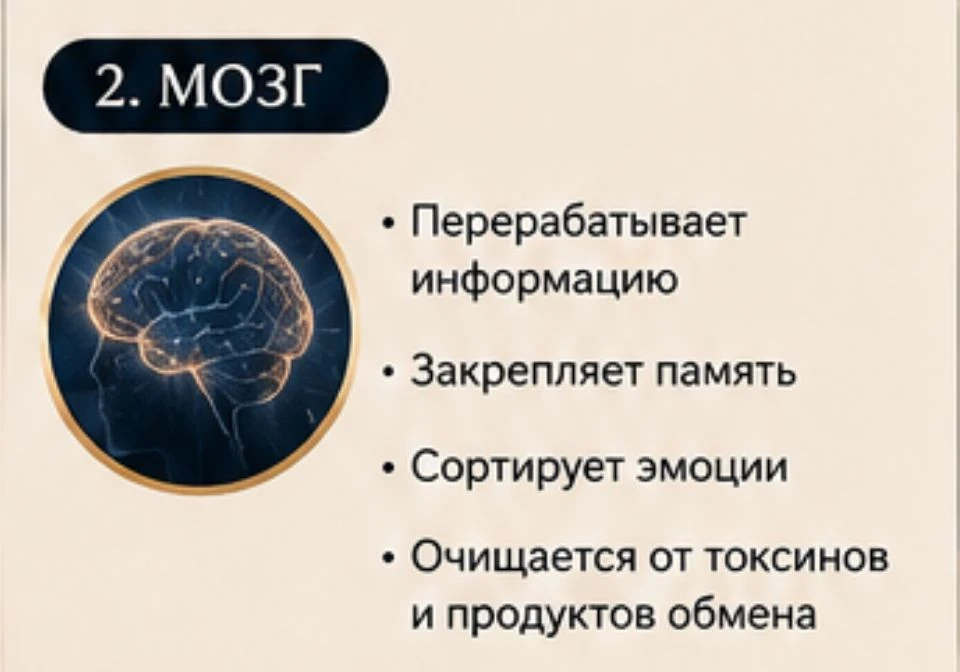 2. МОЗГ

• Перерабатывает информацию

• Закрепляет память

• Сортирует эмоции

• Очищается от токсинов и продуктов обмена